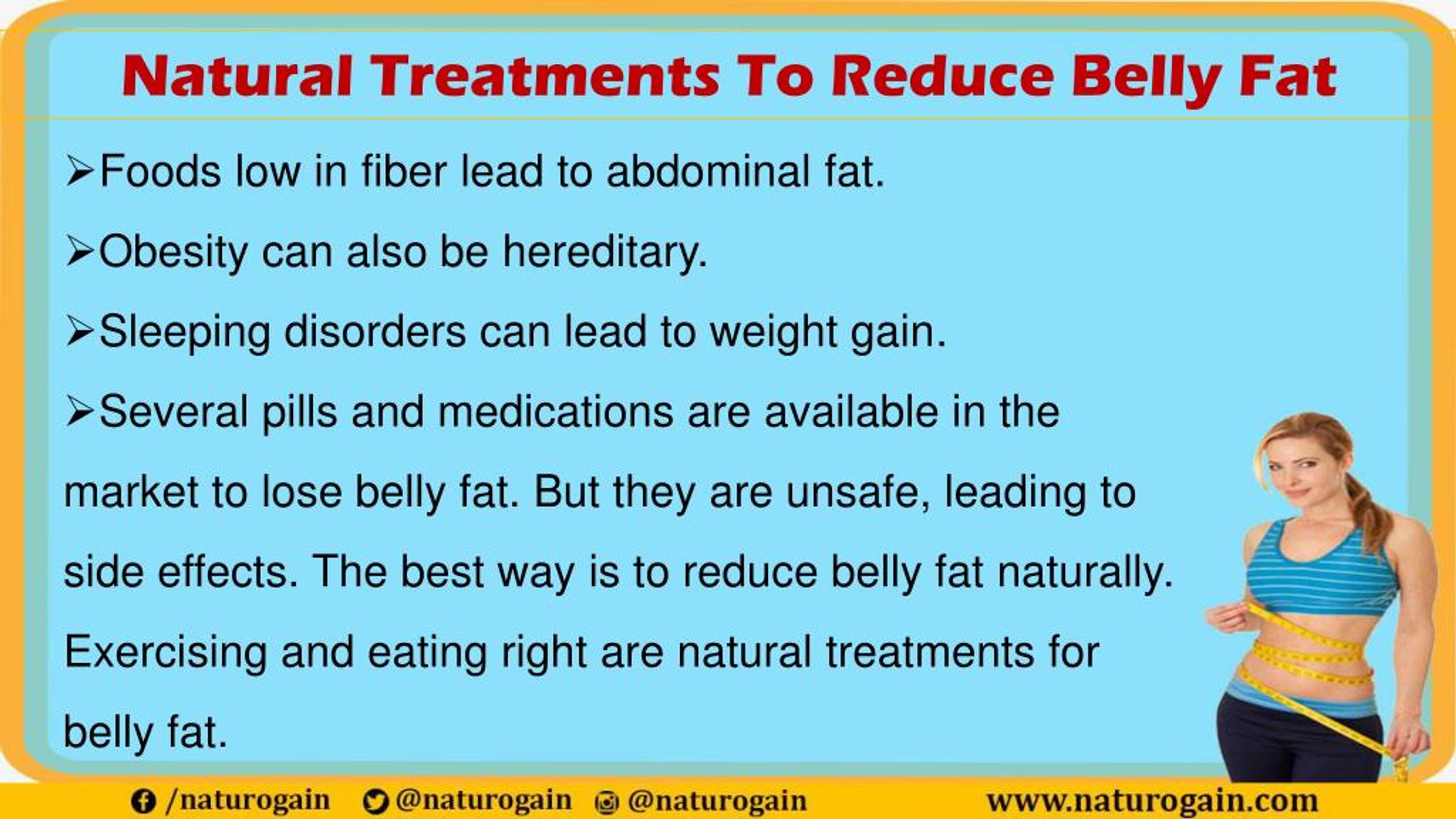 Natural Treatments To Reduce Belly Fat

➢Foods low in fiber lead to abdominal fat.

➢Obesity can also be hereditary.

➢Sleeping disorders can lead to weight gain.

➢Several pills and medications are available in the market to lose belly fat. But they are unsafe, leading to side effects. The best way is to reduce belly fat naturally. Exercising and eating right are natural treatments for belly fat.

/naturogain @naturogain @naturogain www.naturogain.com